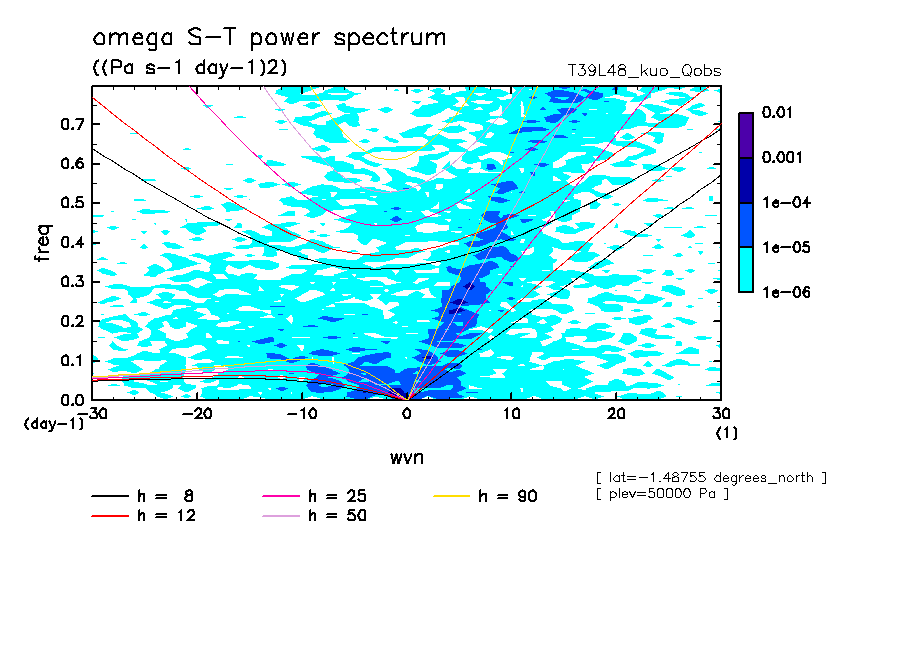 omega S-T power spectrum

((Pa s-1 day-1)2)

T39L48_kuo_Qobs

0.7
0.6
0.5
0.4
0.3
0.2
0.1
0.0

freq

(day-1)

-30 -20 -10 0 10 20 30

(1)

wvn

0.01
0.001
1e-04
1e-05
1e-06

[ lat=-1.48755 degrees_north ]
[ plev=50000 Pa ]

h = 8
h = 12
h = 25
h = 50
h = 90